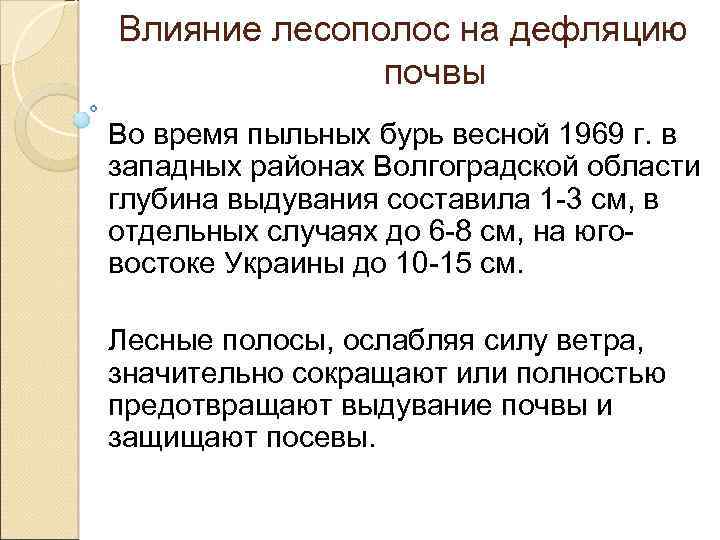 Влияние лесополос на дефляцию почвы

Во время пыльных бурь весной 1969 г. в западных районах Волгоградской области глубина выдувания составила 1-3 см, в отдельных случаях до 6-8 см, на юго-востоке Украины до 10-15 см.

Лесные полосы, ослабляя силу ветра, значительно сокращают или полностью предотвращают выдувание почвы и защищают посевы.